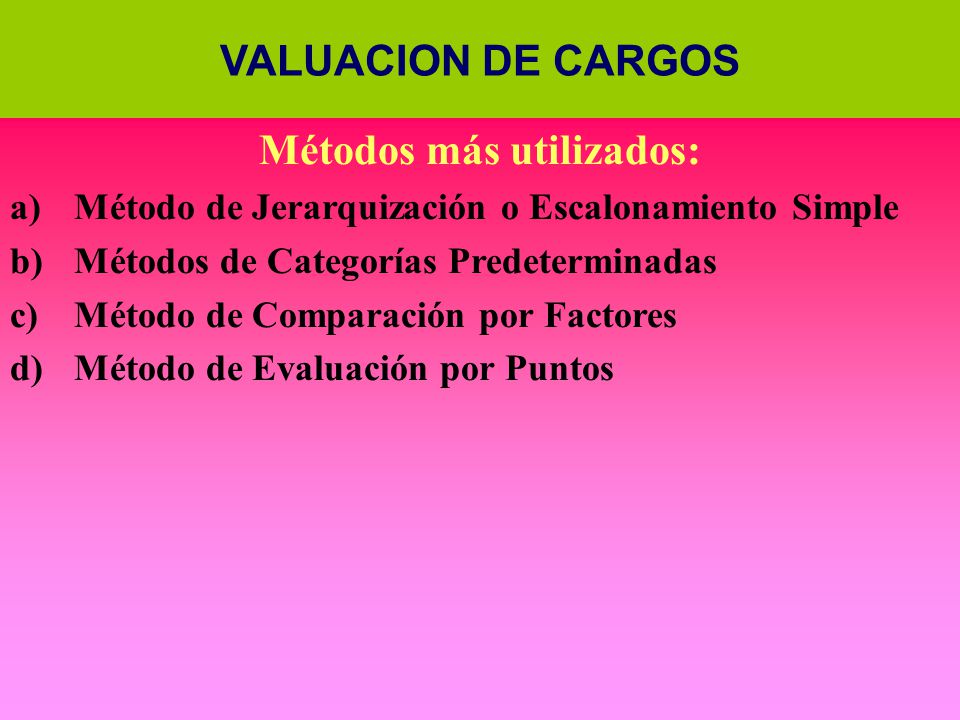 VALUACION DE CARGOS

Métodos más utilizados:

a) Método de Jerarquización o Escalonamiento Simple
b) Métodos de Categorías Predeterminadas
c) Método de Comparación por Factores
d) Método de Evaluación por Puntos